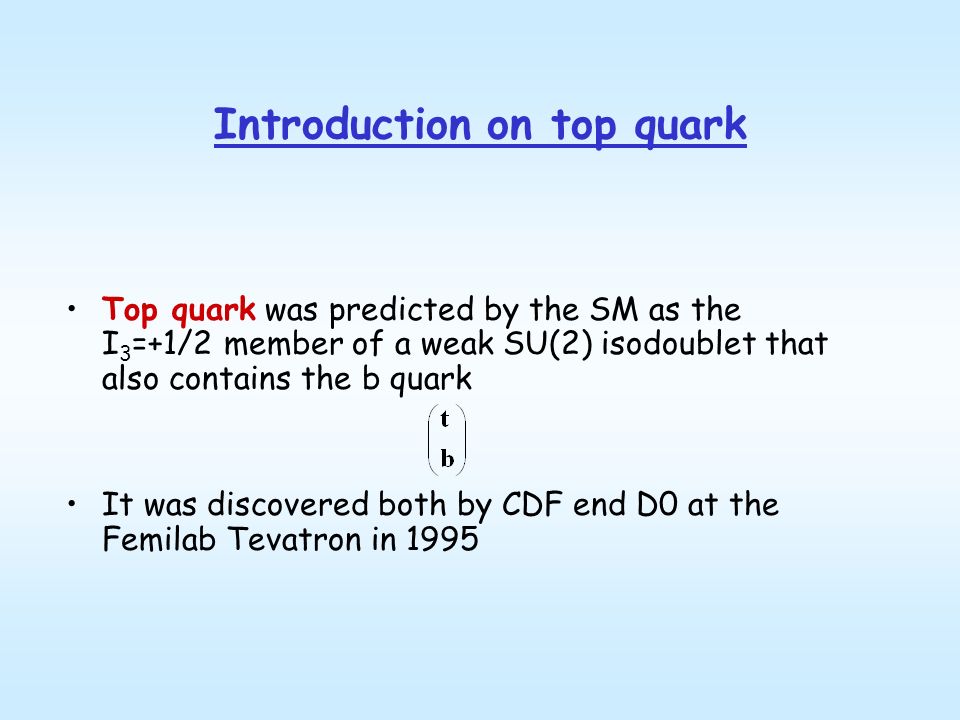 Introduction on top quark

• Top quark was predicted by the SM as the $I_3$=+1/2 member of a weak SU(2) isodoublet that also contains the b quark

$\begin{pmatrix} t \\ b \end{pmatrix}$

• It was discovered both by CDF end D0 at the Femilab Tevatron in 1995